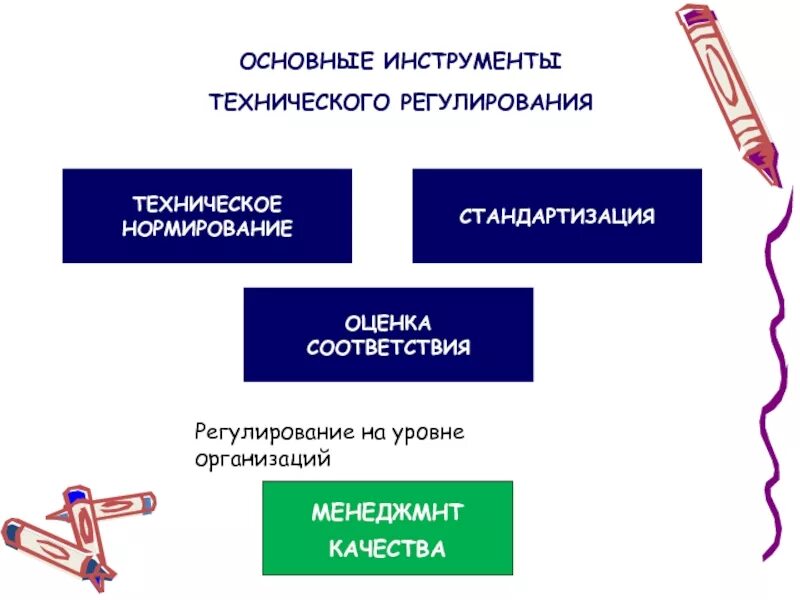 ОСНОВНЫЕ ИНСТРУМЕНТЫ

ТЕХНИЧЕСКОГО РЕГУЛИРОВАНИЯ

ТЕХНИЧЕСКОЕ НОРМИРОВАНИЕ

СТАНДАРТИЗАЦИЯ

ОЦЕНКА СООТВЕТСТВИЯ

Регулирование на уровне организаций

МЕНЕДЖМНТ КАЧЕСТВА